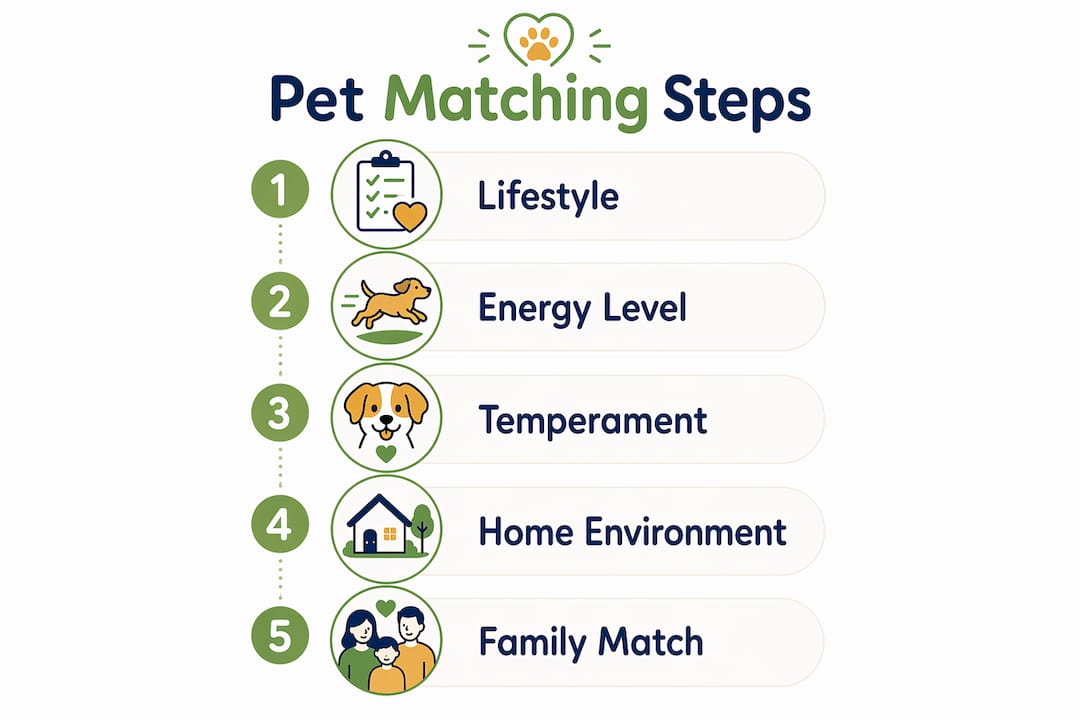 Pet Matching Steps

1 Lifestyle

2 Energy Level

3 Temperament

4 Home Environment

5 Family Match